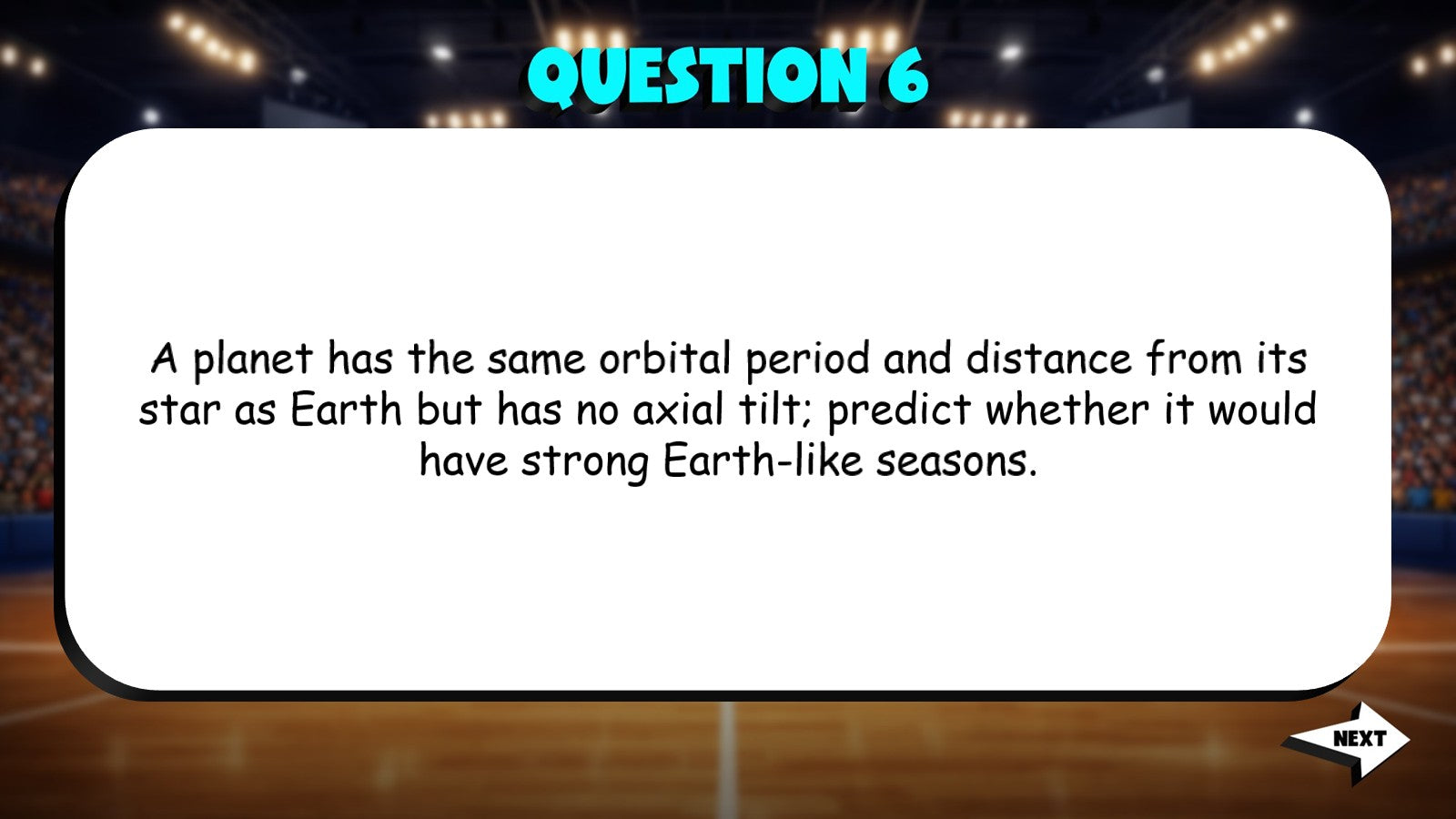 QUESTION 6

A planet has the same orbital period and distance from its star as Earth but has no axial tilt; predict whether it would have strong Earth-like seasons.

NEXT